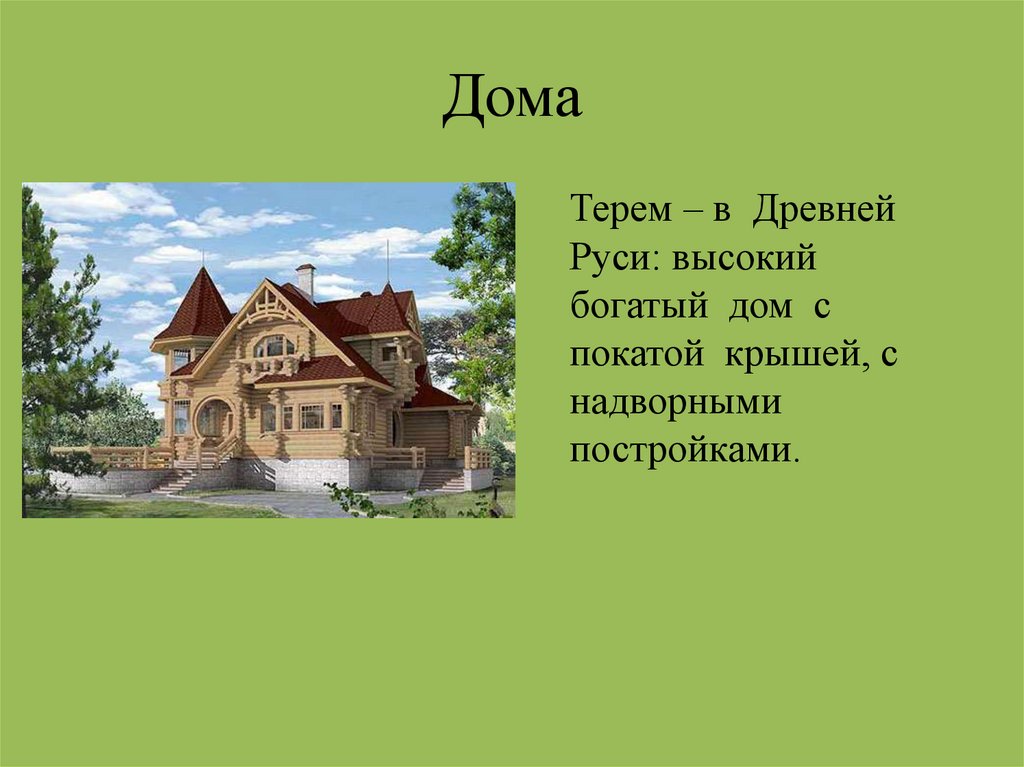 Дома

Терем – в Древней Руси: высокий богатый дом с покатой крышей, с надворными постройками.